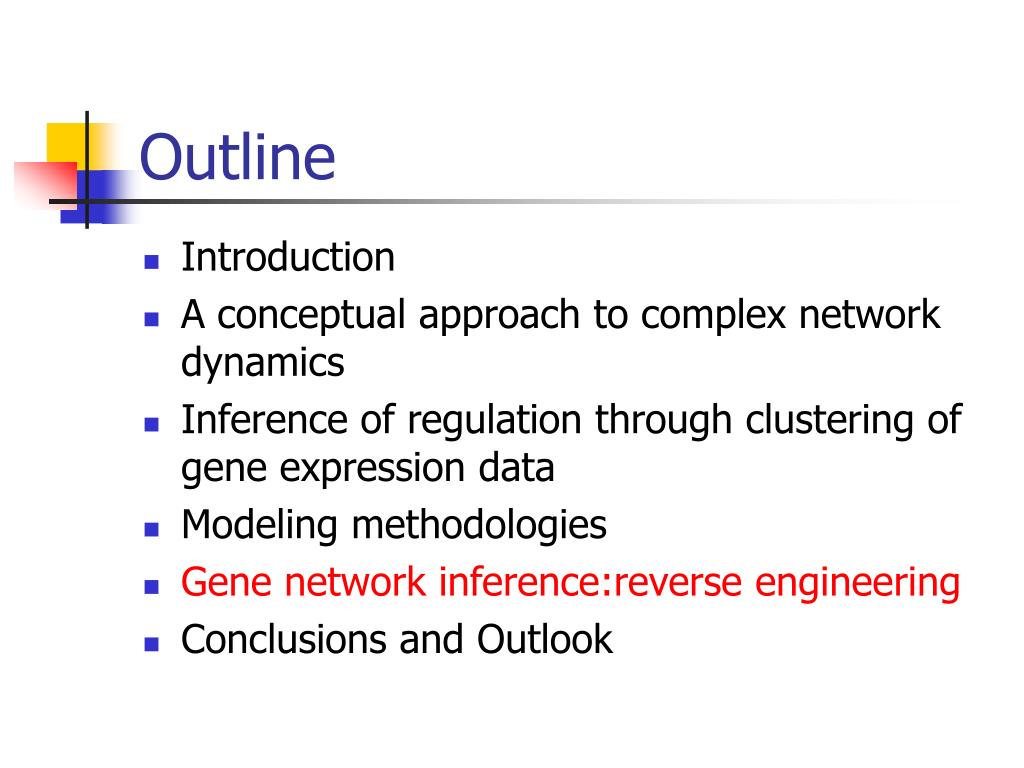 Outline

- Introduction
- A conceptual approach to complex network dynamics
- Inference of regulation through clustering of gene expression data
- Modeling methodologies
- Gene network inference:reverse engineering
- Conclusions and Outlook